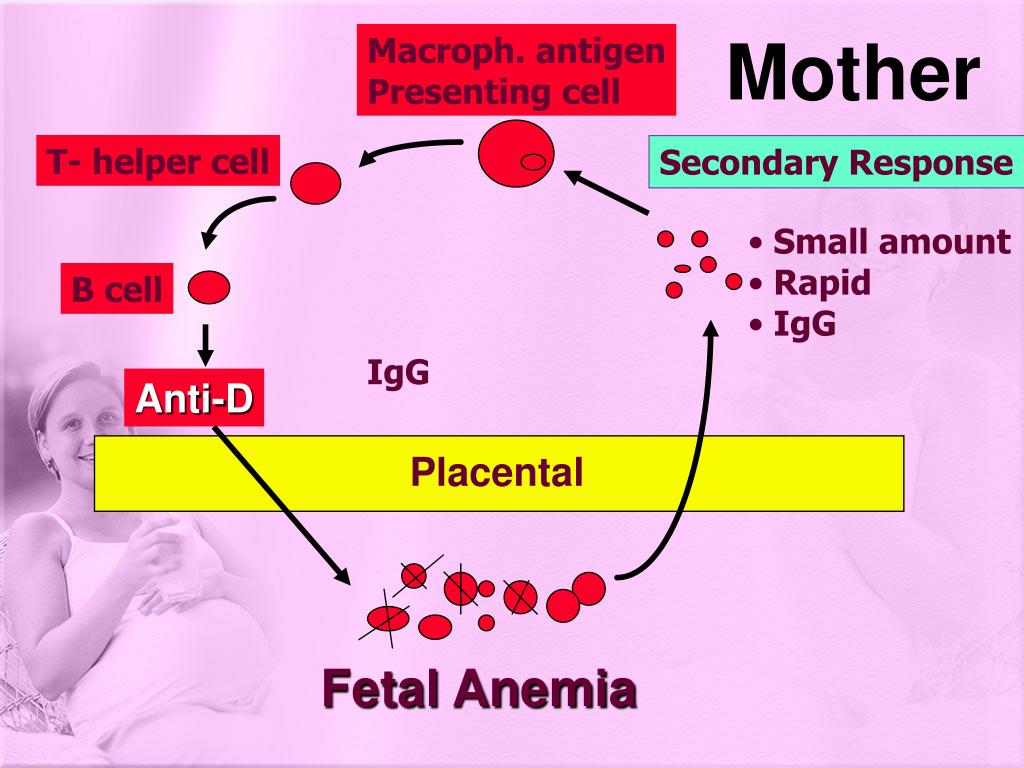 Macroph. antigen Presenting cell

Mother

T- helper cell

Secondary Response

• Small amount
• Rapid
• IgG

B cell

IgG

Anti-D

Placental

Fetal Anemia